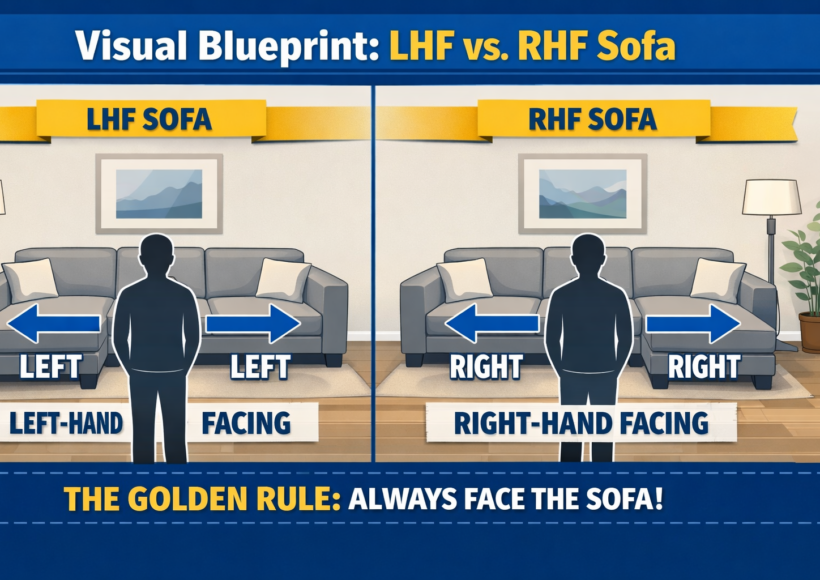 Visual Blueprint: LHF vs. RHF Sofa

LHF SOFA

LEFT

LEFT

LEFT-HAND FACING

RHF SOFA

RIGHT

RIGHT

RIGHT-HAND FACING

THE GOLDEN RULE: ALWAYS FACE THE SOFA!